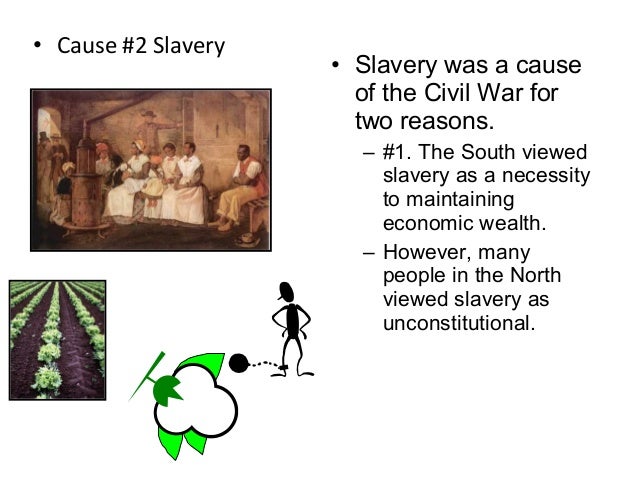 • Cause #2 Slavery

• Slavery was a cause of the Civil War for two reasons.

– #1. The South viewed slavery as a necessity to maintaining economic wealth.

– However, many people in the North viewed slavery as unconstitutional.